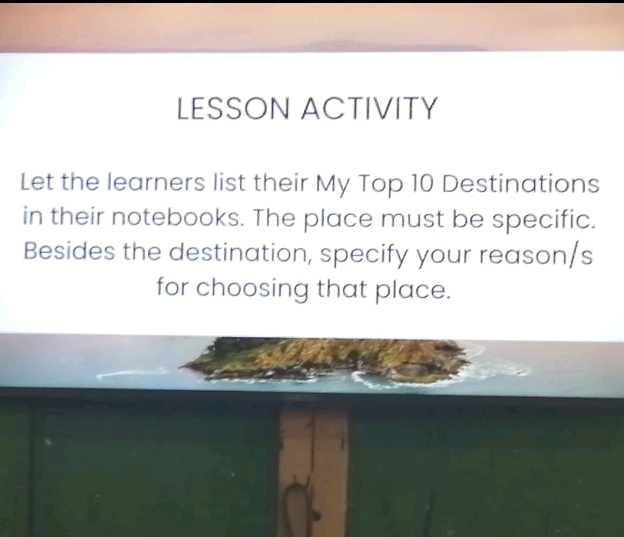 LESSON ACTIVITY

Let the learners list their My Top 10 Destinations in their notebooks. The place must be specific. Besides the destination, specify your reason/s for choosing that place.